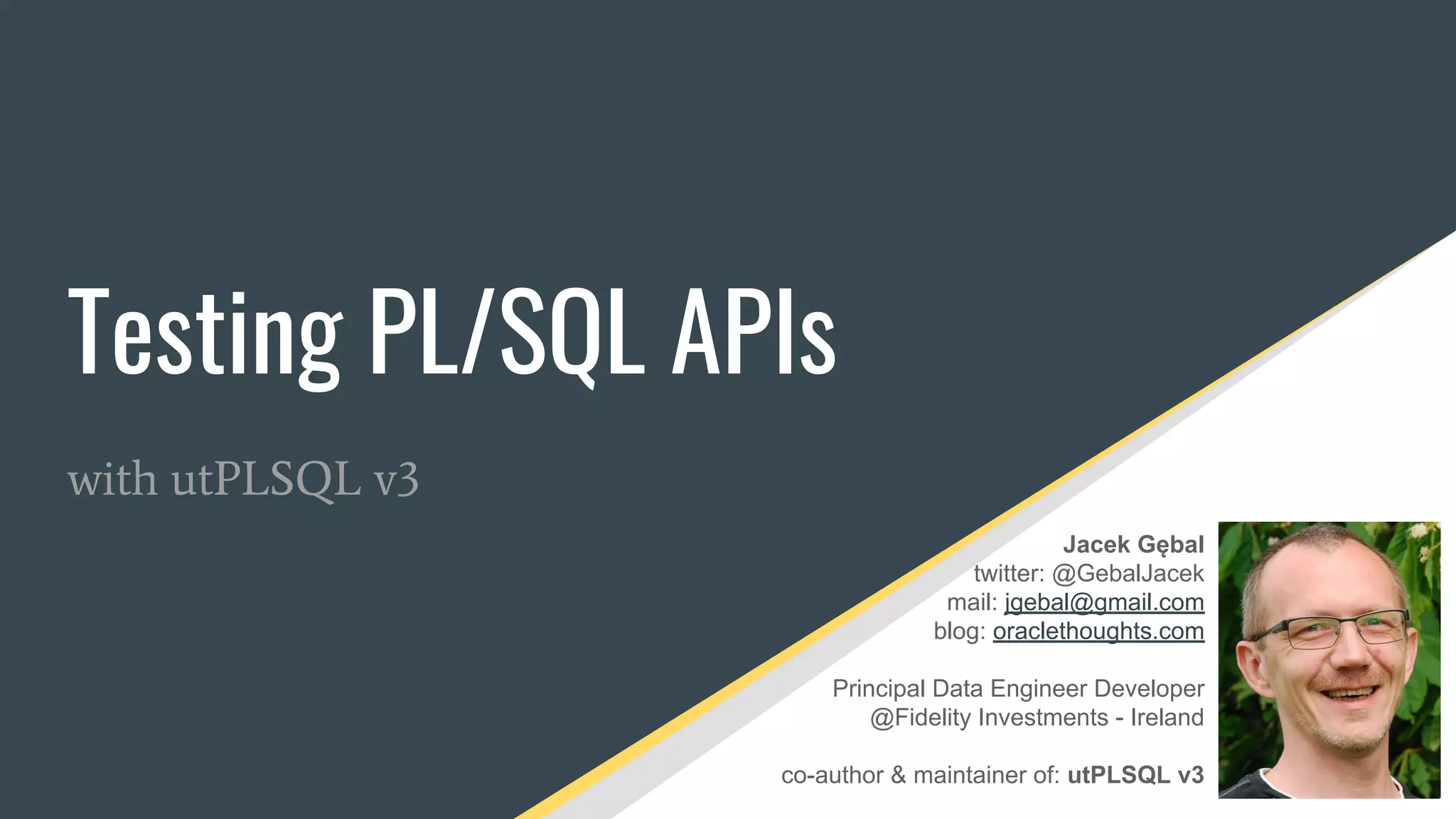 Testing PL/SQL APIs

with utPLSQL v3

Jacek Gębal
twitter: @GebalJacek
mail: jgebal@gmail.com
blog: oraclethoughts.com

Principal Data Engineer Developer
@Fidelity Investments - Ireland

co-author & maintainer of: utPLSQL v3